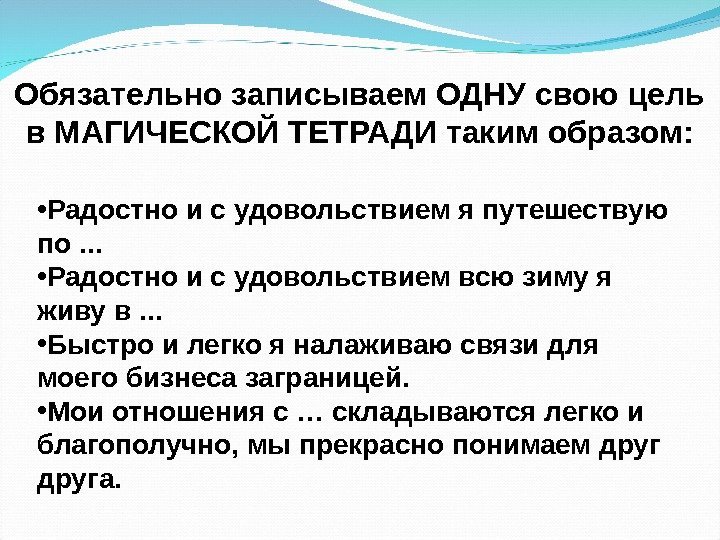 Обязательно записываем ОДНУ свою цель в МАГИЧЕСКОЙ ТЕТРАДИ таким образом:

•Радостно и с удовольствием я путешествую по ...
•Радостно и с удовольствием всю зиму я живу в ...
•Быстро и легко я налаживаю связи для моего бизнеса заграницей.
•Мои отношения с … складываются легко и благополучно, мы прекрасно понимаем друг друга.